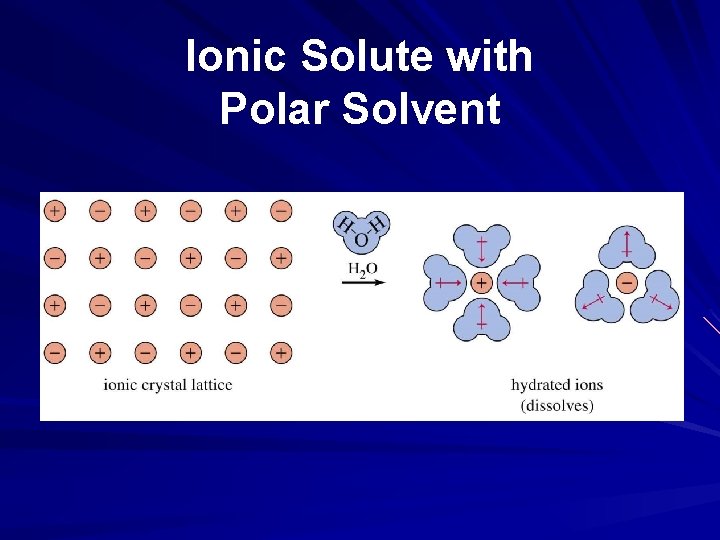 Ionic Solute with Polar Solvent

+ − + − + −
− + − + − +
+ − + − + −
− + − + − +

ionic crystal lattice

H O H

$H_2O$

+

−

hydrated ions
(dissolves)